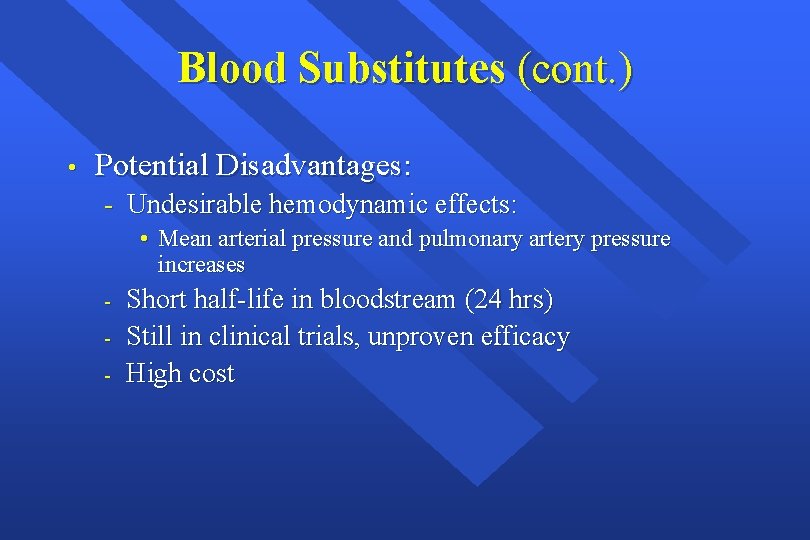 Blood Substitutes (cont.)

• Potential Disadvantages:
- Undesirable hemodynamic effects:
• Mean arterial pressure and pulmonary artery pressure increases
- Short half-life in bloodstream (24 hrs)
- Still in clinical trials, unproven efficacy
- High cost